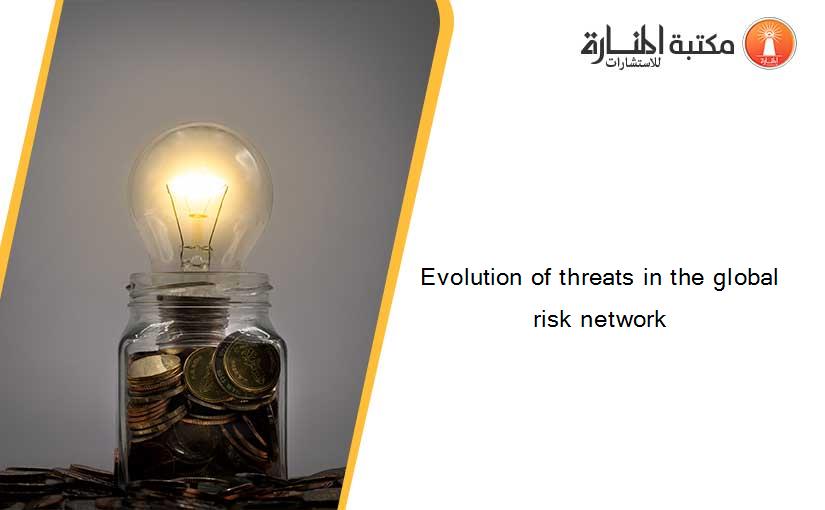 مكتبة المنارة للاستشارات

Evolution of threats in the global risk network